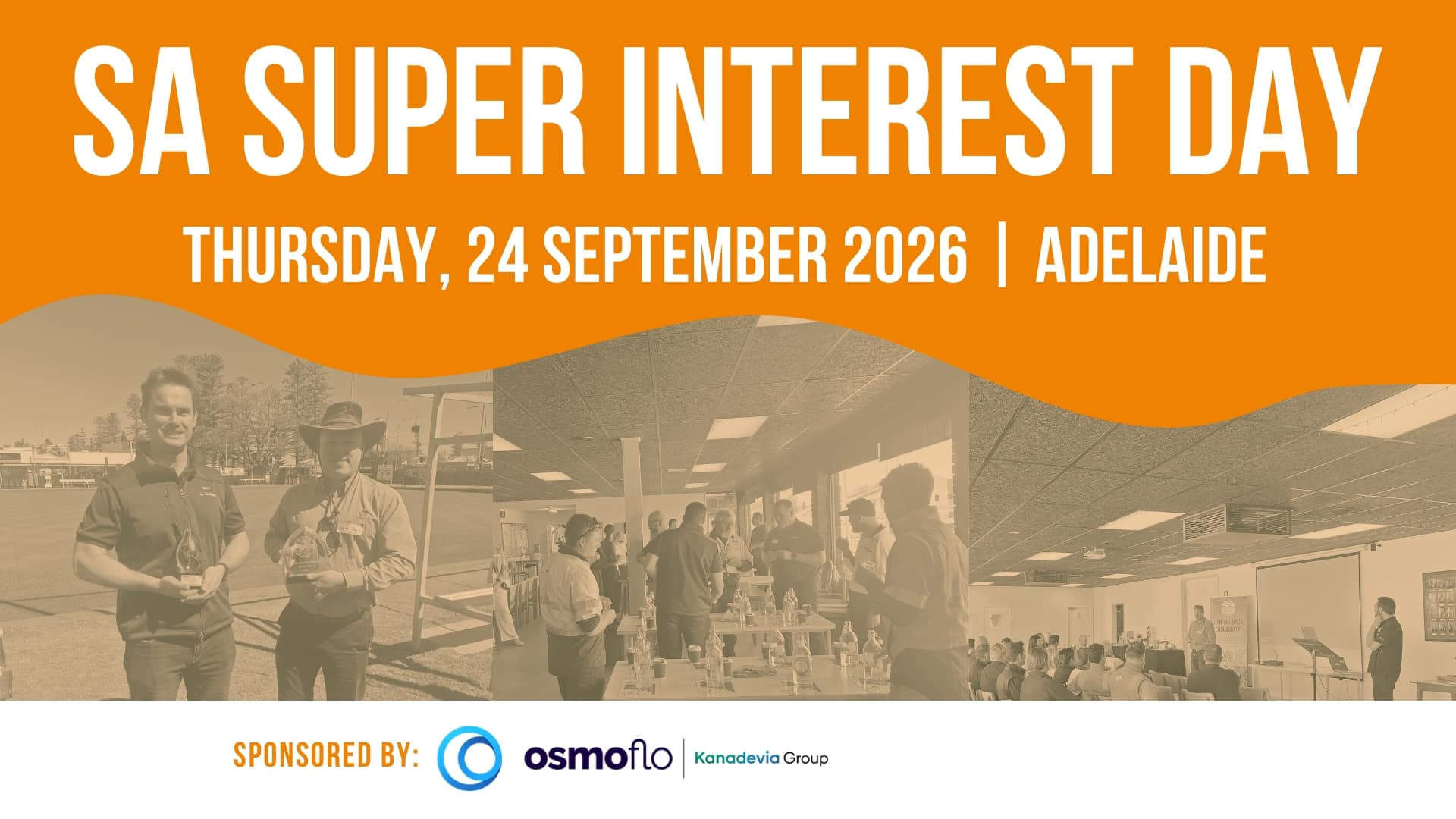 SA SUPER INTEREST DAY

THURSDAY, 24 SEPTEMBER 2026 | ADELAIDE

SPONSORED BY: osmoflo | Kanadevia Group